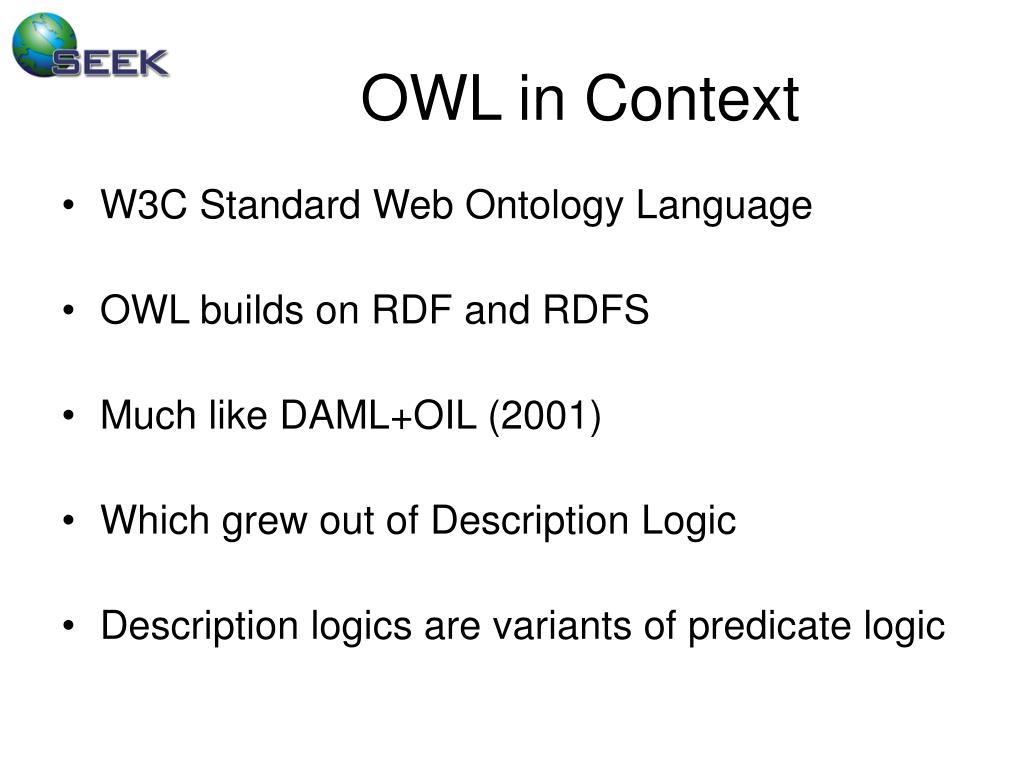 SEEK

OWL in Context

• W3C Standard Web Ontology Language

• OWL builds on RDF and RDFS

• Much like DAML+OIL (2001)

• Which grew out of Description Logic

• Description logics are variants of predicate logic